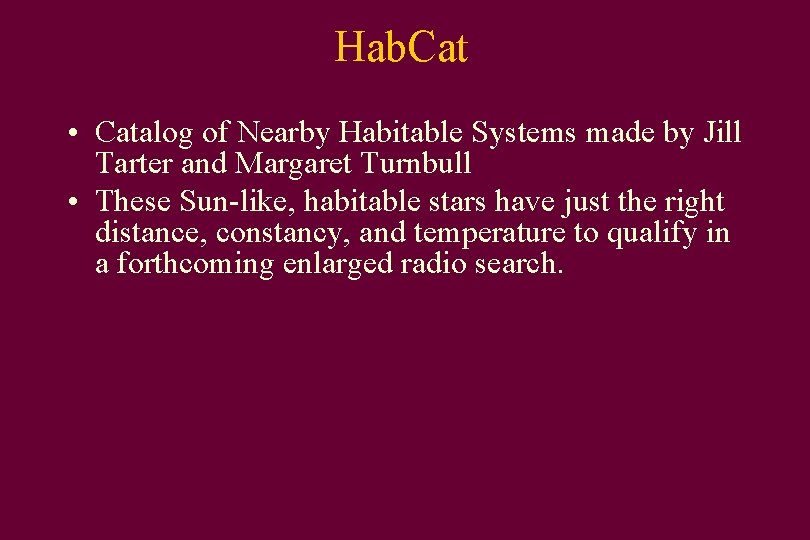 HabCat

• Catalog of Nearby Habitable Systems made by Jill Tarter and Margaret Turnbull
• These Sun-like, habitable stars have just the right distance, constancy, and temperature to qualify in a forthcoming enlarged radio search.